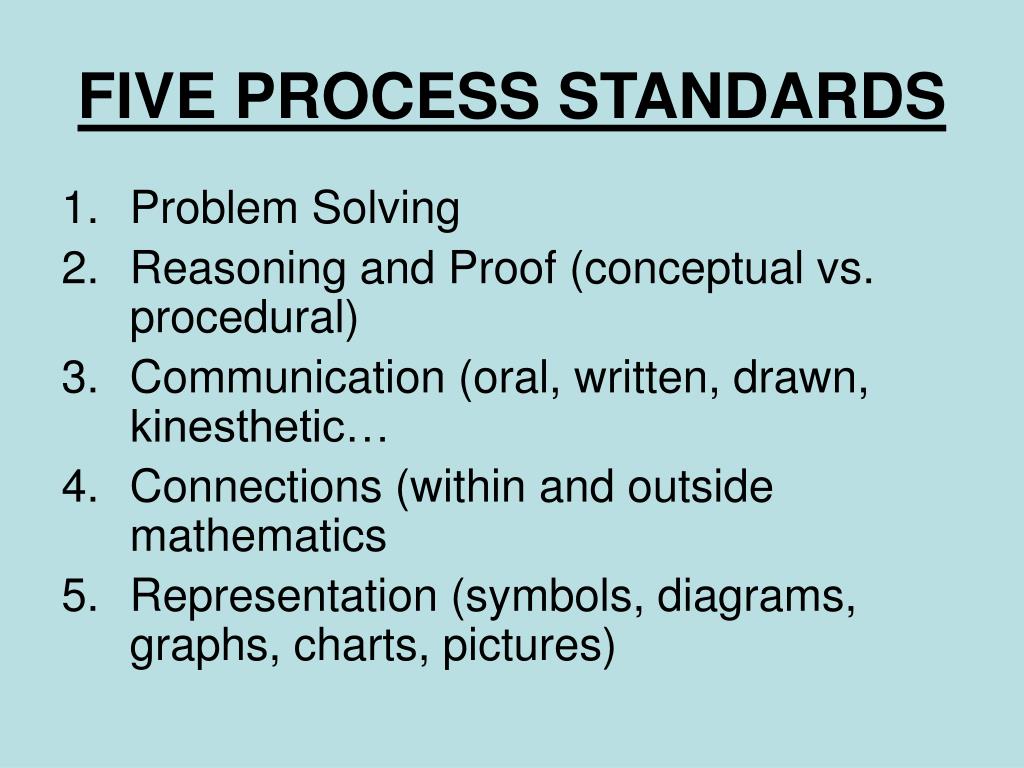 FIVE PROCESS STANDARDS

1. Problem Solving
2. Reasoning and Proof (conceptual vs. procedural)
3. Communication (oral, written, drawn, kinesthetic…
4. Connections (within and outside mathematics
5. Representation (symbols, diagrams, graphs, charts, pictures)